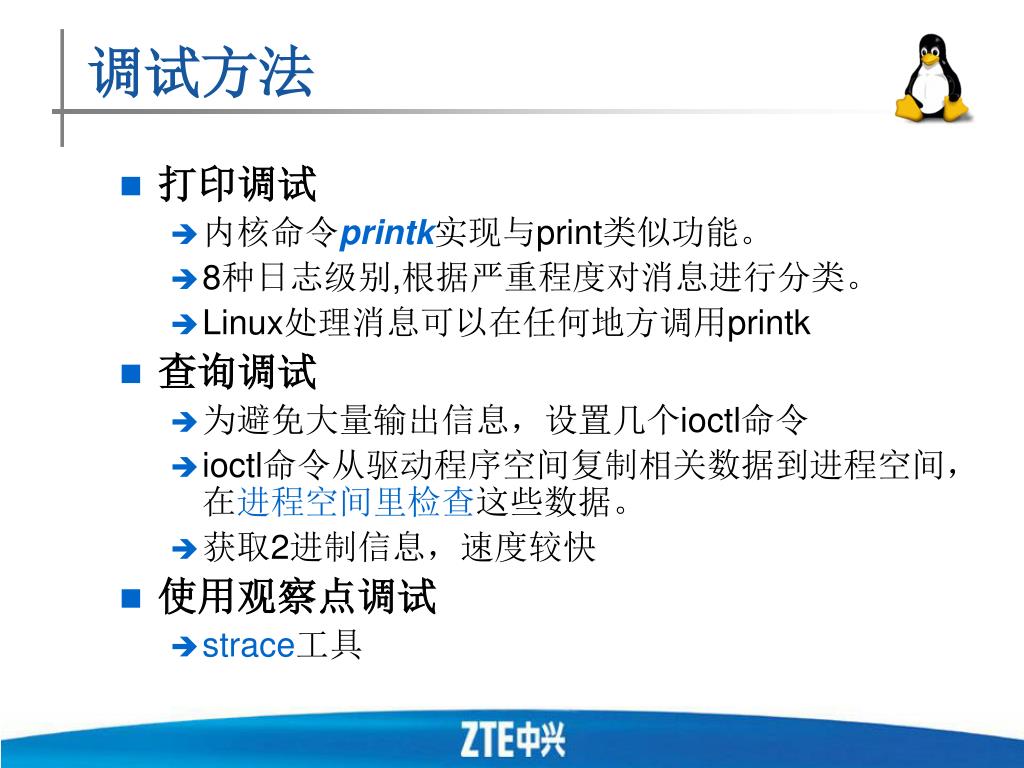 调试方法

打印调试

内核命令printk实现与print类似功能。

8种日志级别,根据严重程度对消息进行分类。

Linux处理消息可以在任何地方调用printk

查询调试

为避免大量输出信息，设置几个ioctl命令

ioctl命令从驱动程序空间复制相关数据到进程空间，在进程空间里检查这些数据。

获取2进制信息，速度较快

使用观察点调试

strace工具

ZTE中兴